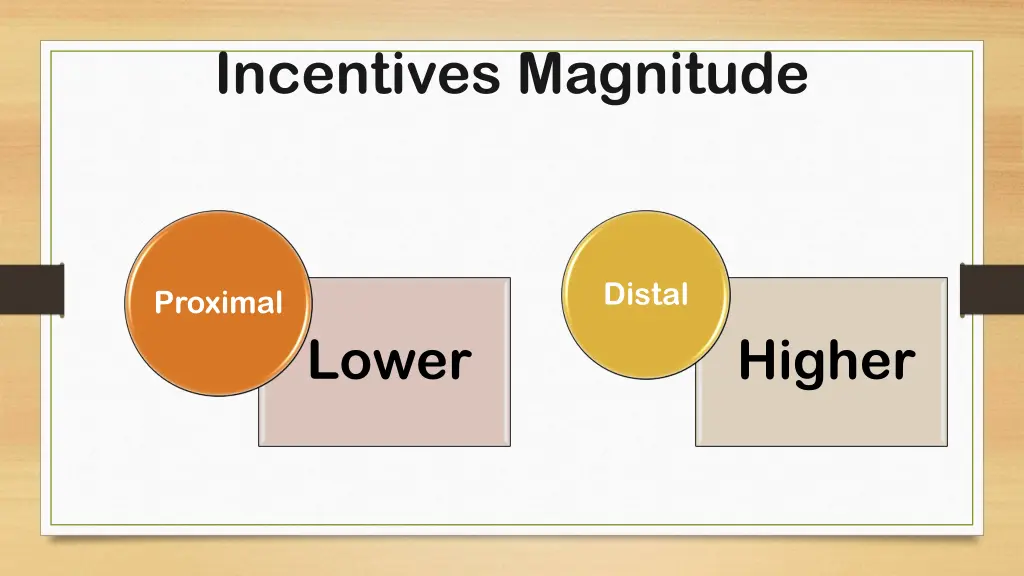 Incentives Magnitude

Proximal

Lower

Distal

Higher